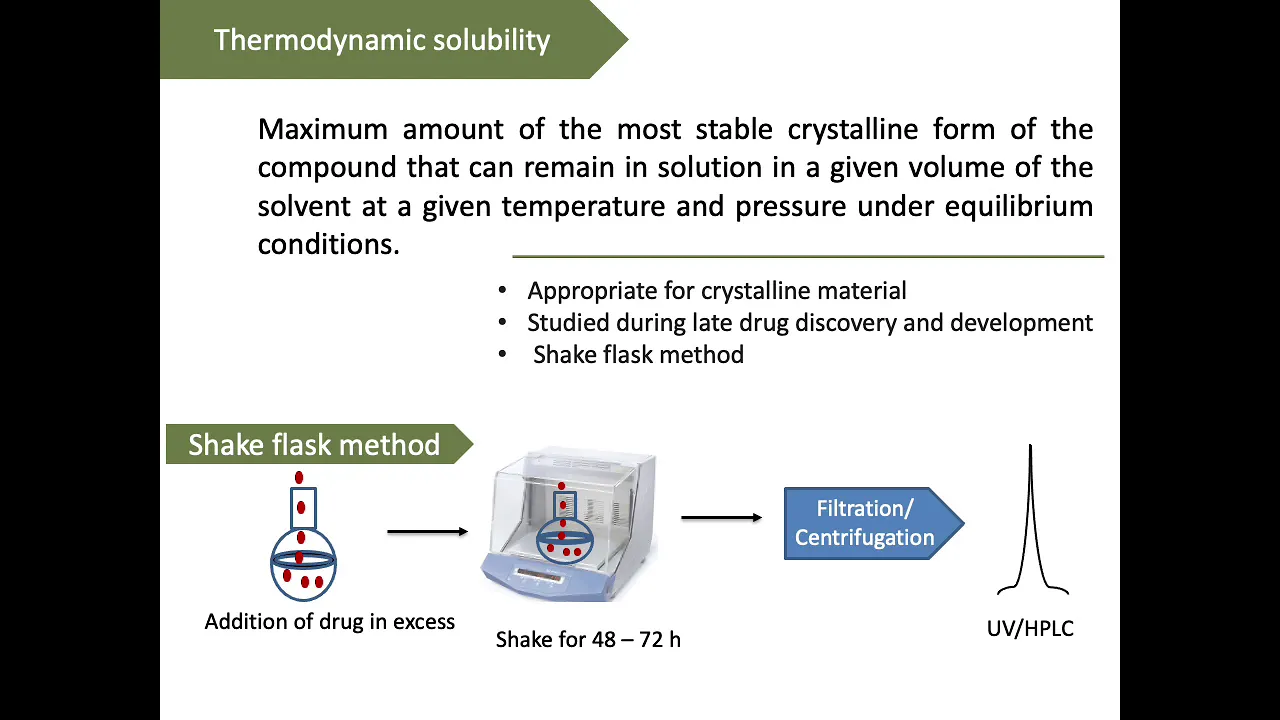 Thermodynamic solubility

Maximum amount of the most stable crystalline form of the compound that can remain in solution in a given volume of the solvent at a given temperature and pressure under equilibrium conditions.

• Appropriate for crystalline material
• Studied during late drug discovery and development
• Shake flask method

Shake flask method

Addition of drug in excess

Shake for 48 – 72 h

Filtration/ Centrifugation

UV/HPLC